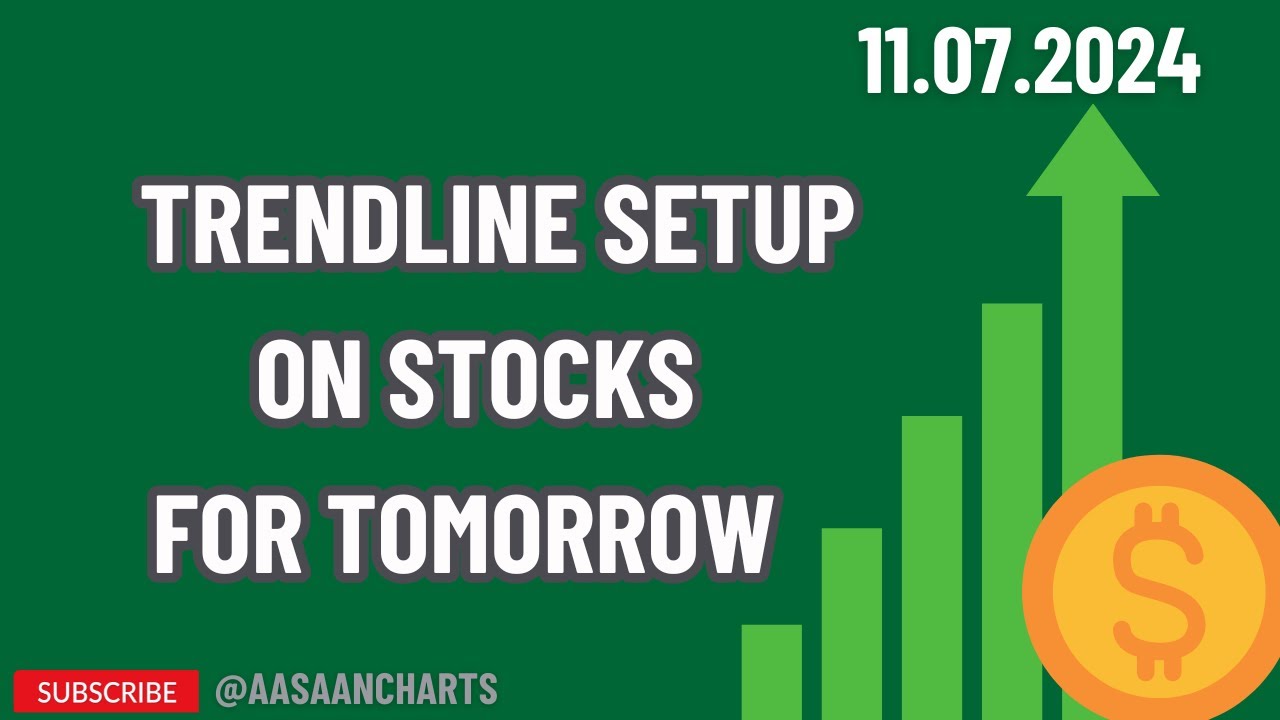 11.07.2024

TRENDLINE SETUP ON STOCKS FOR TOMORROW

$

SUBSCRIBE @AASAANCHARTS